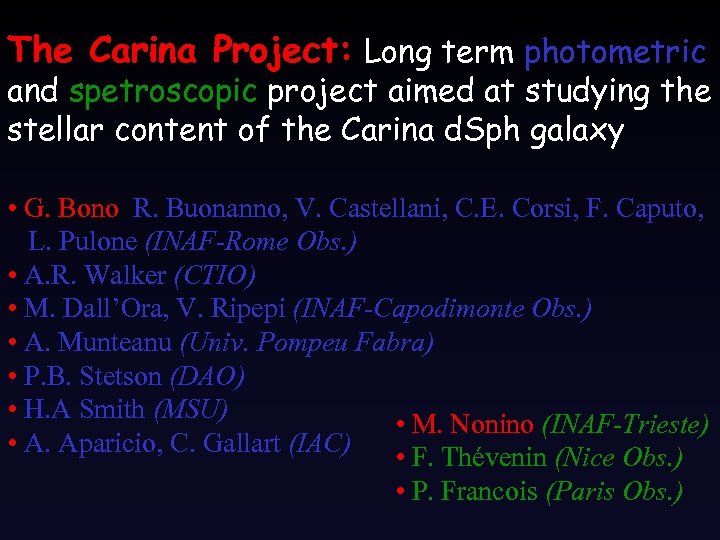 The Carina Project: Long term photometric and spetroscopic project aimed at studying the stellar content of the Carina dSph galaxy

• G. Bono R. Buonanno, V. Castellani, C.E. Corsi, F. Caputo, L. Pulone (INAF-Rome Obs.)
• A.R. Walker (CTIO)
• M. Dall'Ora, V. Ripepi (INAF-Capodimonte Obs.)
• A. Munteanu (Univ. Pompeu Fabra)
• P.B. Stetson (DAO)
• H.A Smith (MSU)
• A. Aparicio, C. Gallart (IAC)

• M. Nonino (INAF-Trieste)
• F. Thévenin (Nice Obs.)
• P. Francois (Paris Obs.)